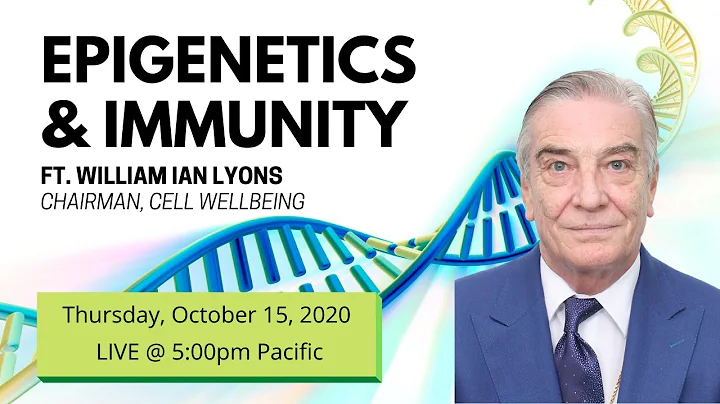 EPIGENETICS & IMMUNITY

FT. WILLIAM IAN LYONS
CHAIRMAN, CELL WELLBEING

Thursday, October 15, 2020
LIVE @ 5:00pm Pacific